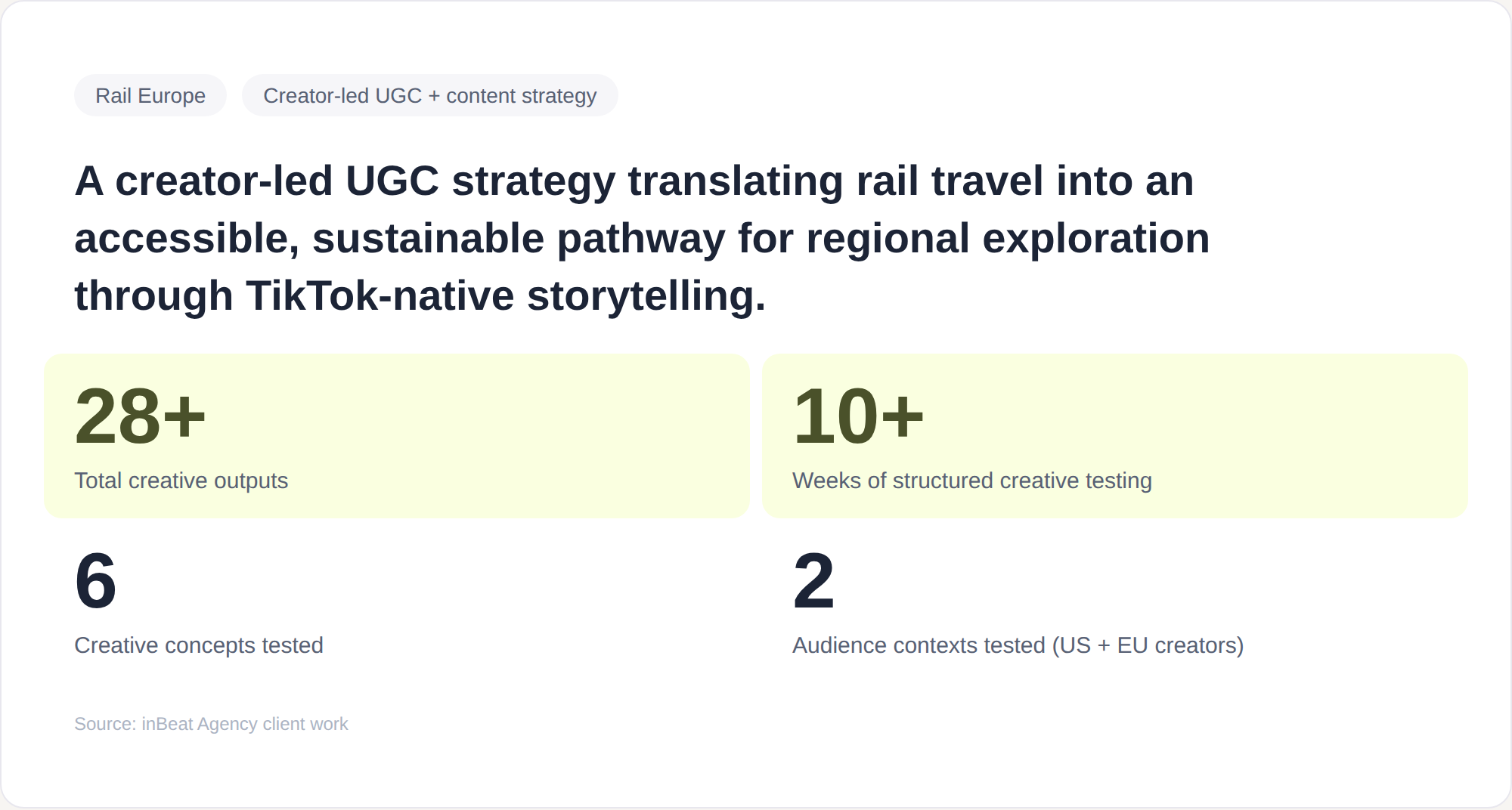 Rail Europe

Creator-led UGC + content strategy

A creator-led UGC strategy translating rail travel into an accessible, sustainable pathway for regional exploration through TikTok-native storytelling.

28+

Total creative outputs

10+

Weeks of structured creative testing

6

Creative concepts tested

2

Audience contexts tested (US + EU creators)

Source: inBeat Agency client work